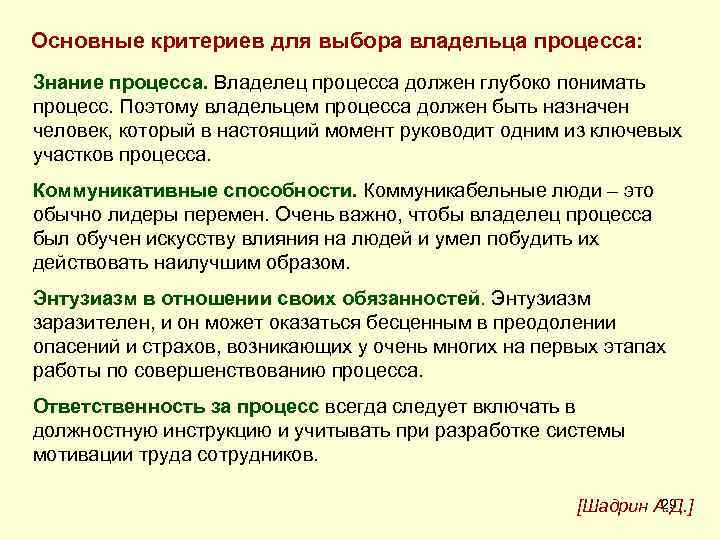 Основные критериев для выбора владельца процесса:

Знание процесса. Владелец процесса должен глубоко понимать процесс. Поэтому владельцем процесса должен быть назначен человек, который в настоящий момент руководит одним из ключевых участков процесса.

Коммуникативные способности. Коммуникабельные люди – это обычно лидеры перемен. Очень важно, чтобы владелец процесса был обучен искусству влияния на людей и умел побудить их действовать наилучшим образом.

Энтузиазм в отношении своих обязанностей. Энтузиазм заразителен, и он может оказаться бесценным в преодолении опасений и страхов, возникающих у очень многих на первых этапах работы по совершенствованию процесса.

Ответственность за процесс всегда следует включать в должностную инструкцию и учитывать при разработке системы мотивации труда сотрудников.

[Шадрин А.Д.] 29